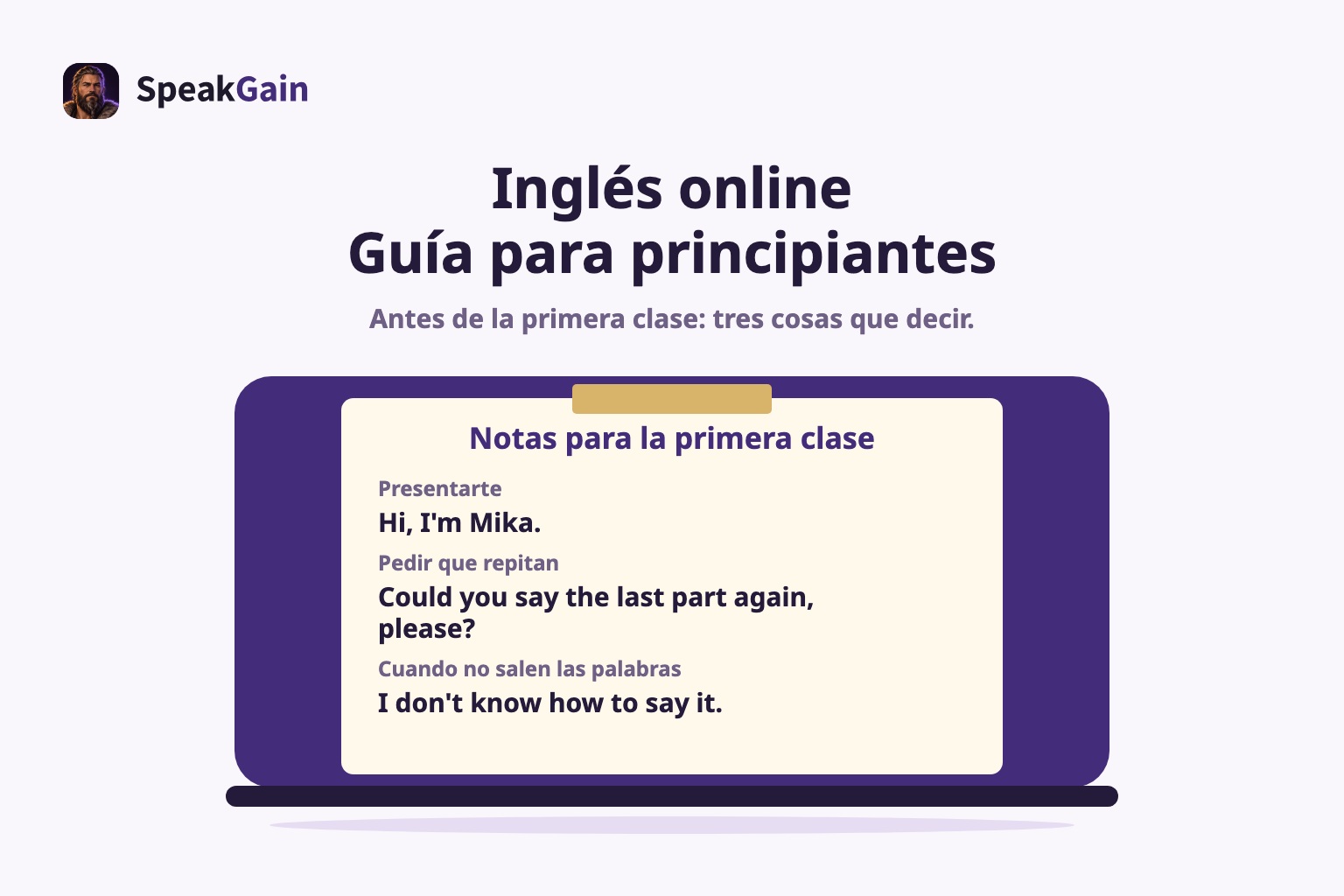 SpeakGain

Inglés online
Guía para principiantes

Antes de la primera clase: tres cosas que decir.

Notas para la primera clase

Presentarte

Hi, I'm Mika.

Pedir que repitan

Could you say the last part again, please?

Cuando no salen las palabras

I don't know how to say it.